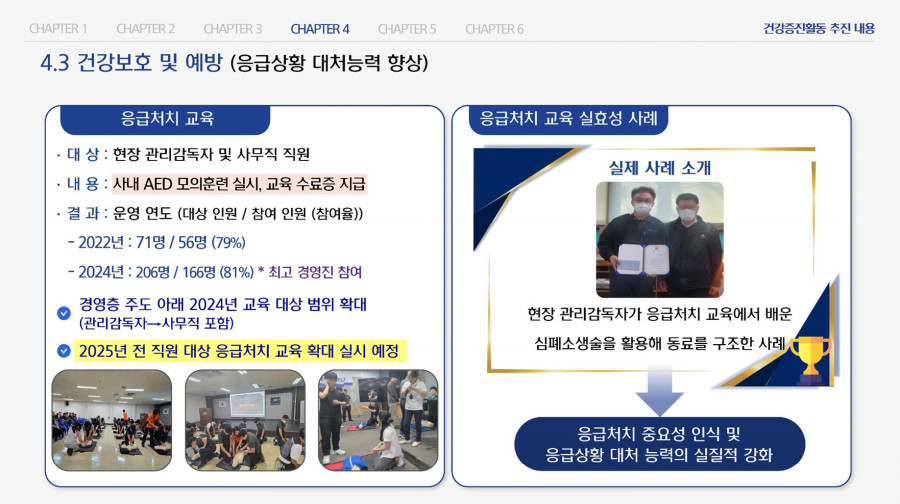 CHAPTER 1 CHAPTER 2 CHAPTER 3 CHAPTER 4 CHAPTER 5 CHAPTER 6

건강증진활동 추진 내용

4.3 건강보호 및 예방 (응급상황 대처능력 향상)

응급처치 교육

· 대 상 : 현장 관리감독자 및 사무직 직원

· 내 용 : 사내 AED 모의훈련 실시, 교육 수료증 지급

· 결 과 : 운영 연도 (대상 인원 / 참여 인원 (참여율))

- 2022년 : 71명 / 56명 (79%)

- 2024년 : 206명 / 166명 (81%) * 최고 경영진 참여

경영층 주도 아래 2024년 교육 대상 범위 확대 (관리감독자→사무직 포함)

2025년 전 직원 대상 응급처치 교육 확대 실시 예정

응급처치 교육 실효성 사례

실제 사례 소개

현장 관리감독자가 응급처치 교육에서 배운 심폐소생술을 활용해 동료를 구조한 사례

응급처치 중요성 인식 및 응급상황 대처 능력의 실질적 강화